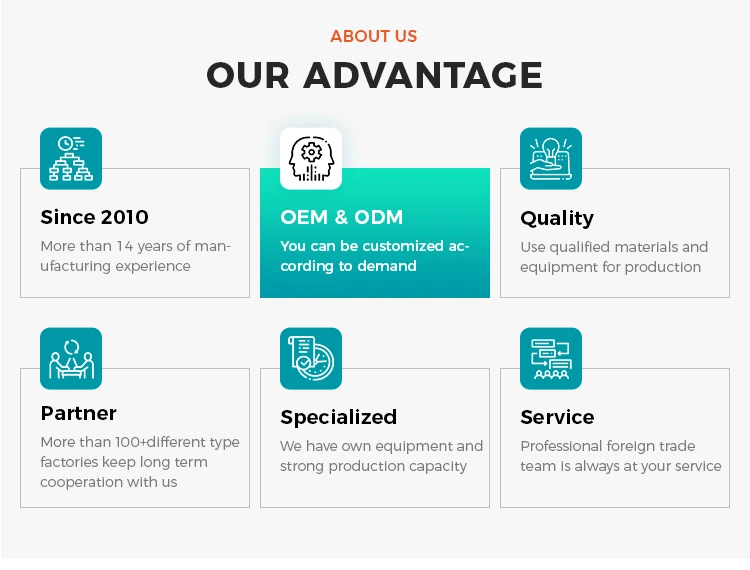 ABOUT US

OUR ADVANTAGE

Since 2010

More than 14 years of manufacturing experience

OEM & ODM

You can be customized according to demand

Quality

Use qualified materials and equipment for production

Partner

More than 100+different type factories keep long term cooperation with us

Specialized

We have own equipment and strong production capacity

Service

Professional foreign trade team is always at your service